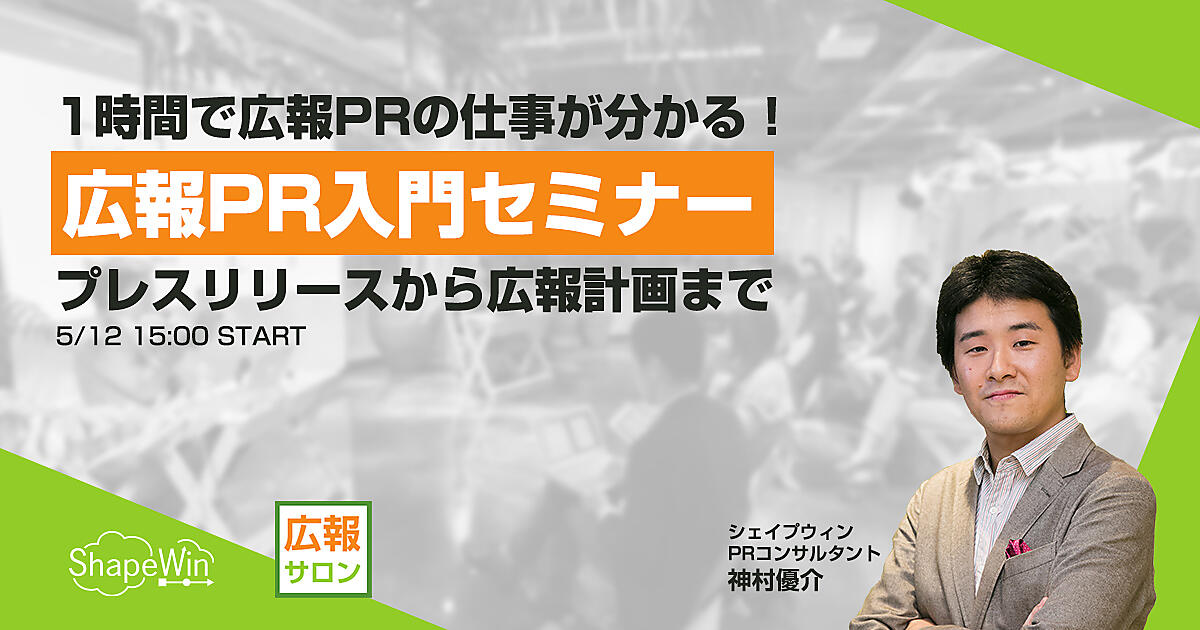 1時間で広報PRの仕事が分かる！

広報PR入門セミナー

プレスリリースから広報計画まで

5/12 15:00 START

ShapeWin

広報
サロン

シェイプウィン
PRコンサルタント
神村優介